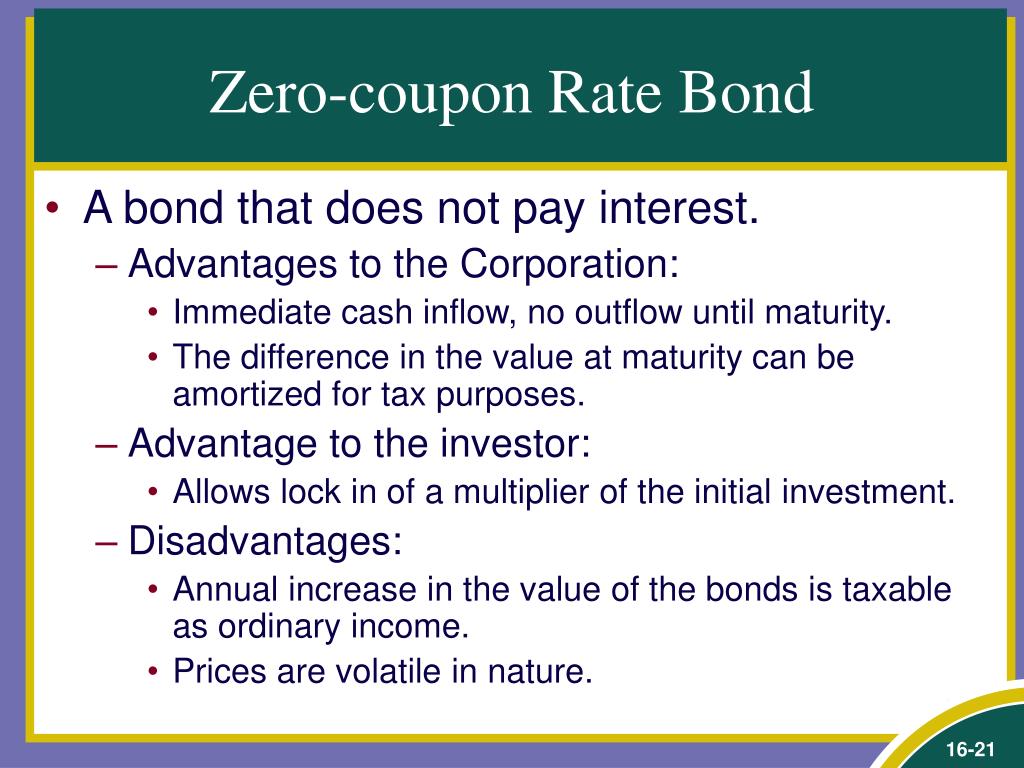 Zero-coupon Rate Bond

• A bond that does not pay interest.
– Advantages to the Corporation:
• Immediate cash inflow, no outflow until maturity.
• The difference in the value at maturity can be amortized for tax purposes.
– Advantage to the investor:
• Allows lock in of a multiplier of the initial investment.
– Disadvantages:
• Annual increase in the value of the bonds is taxable as ordinary income.
• Prices are volatile in nature.

16-21